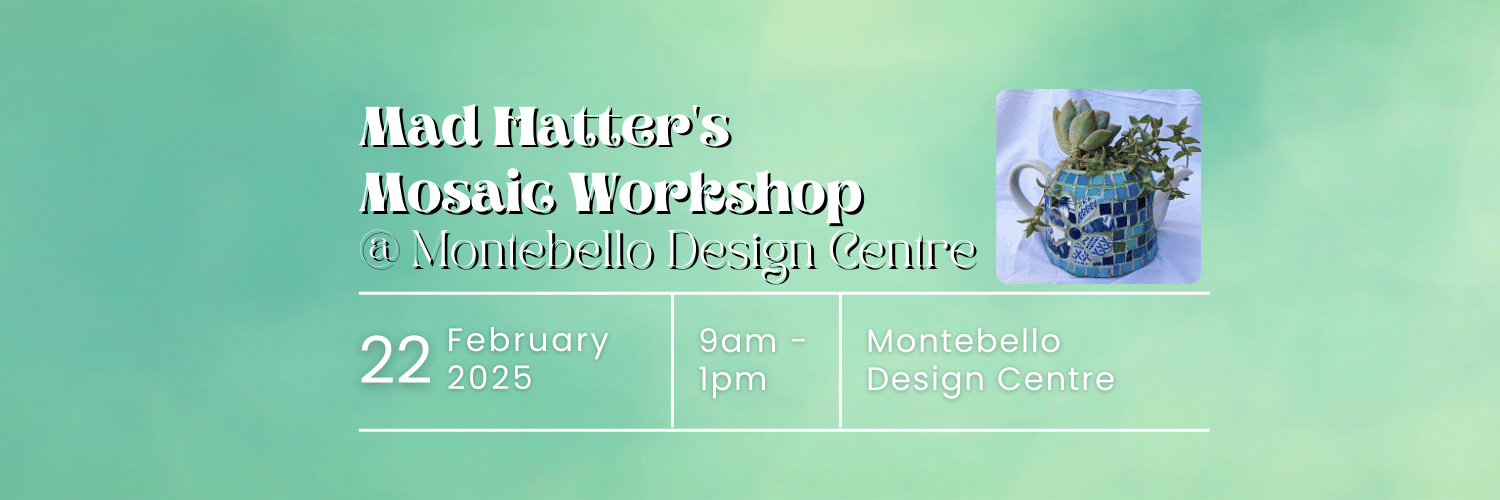 Mad Hatter's
Mosaic Workshop
@ Montebello Design Centre

22 February 2025

9am - 1pm

Montebello Design Centre